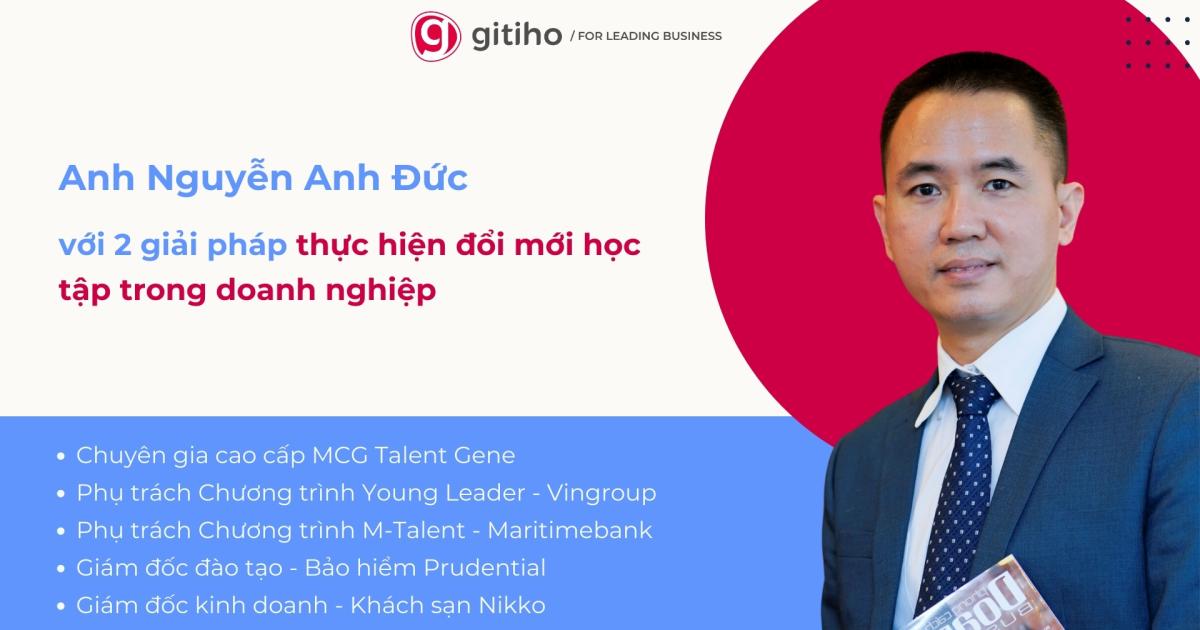 gitiho / FOR LEADING BUSINESS

Anh Nguyễn Anh Đức

với 2 giải pháp thực hiện đổi mới học tập trong doanh nghiệp

• Chuyên gia cao cấp MCG Talent Gene
• Phụ trách Chương trình Young Leader - Vingroup
• Phụ trách Chương trình M-Talent - Maritimebank
• Giám đốc đào tạo - Bảo hiểm Prudential
• Giám đốc kinh doanh - Khách sạn Nikko